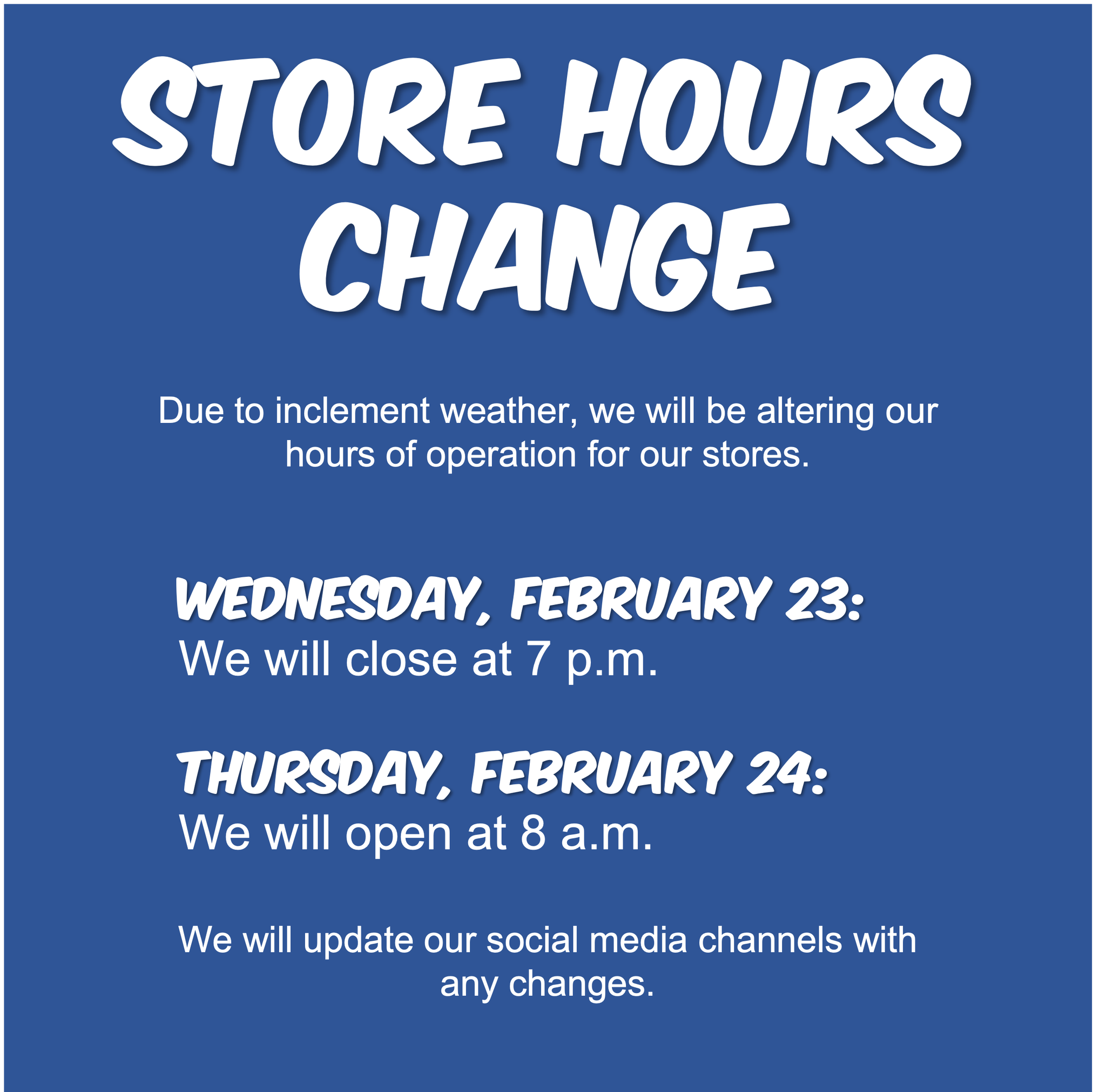 STORE HOURS CHANGE

Due to inclement weather, we will be altering our hours of operation for our stores.

WEDNESDAY, FEBRUARY 23:
We will close at 7 p.m.

THURSDAY, FEBRUARY 24:
We will open at 8 a.m.

We will update our social media channels with any changes.